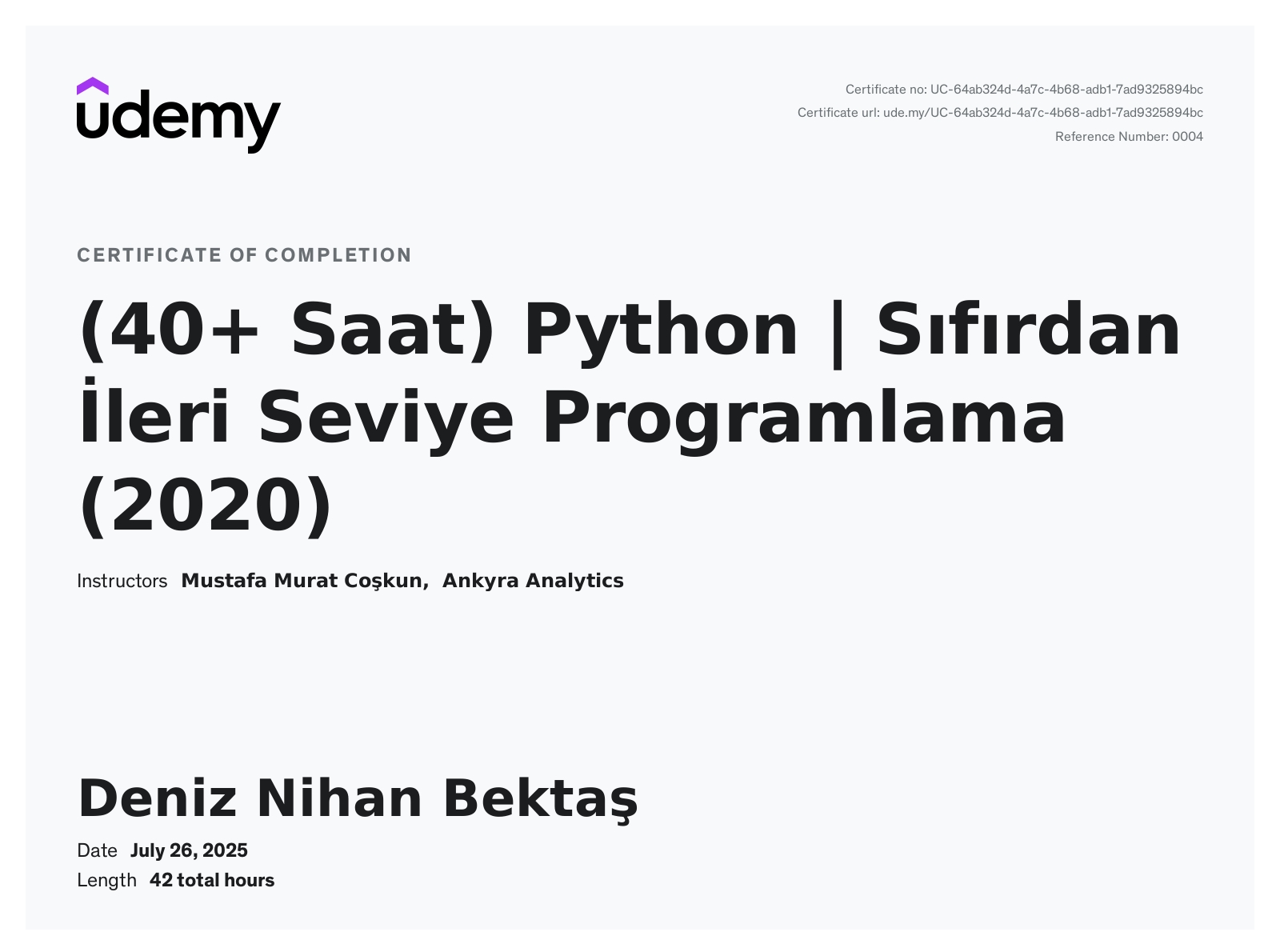 udemy

Certificate no: UC-64ab324d-4a7c-4b68-adb1-7ad9325894bc
Certificate url: ude.my/UC-64ab324d-4a7c-4b68-adb1-7ad9325894bc
Reference Number: 0004

CERTIFICATE OF COMPLETION

(40+ Saat) Python | Sıfırdan İleri Seviye Programlama (2020)

Instructors Mustafa Murat Coşkun, Ankyra Analytics

Deniz Nihan Bektaş

Date July 26, 2025
Length 42 total hours